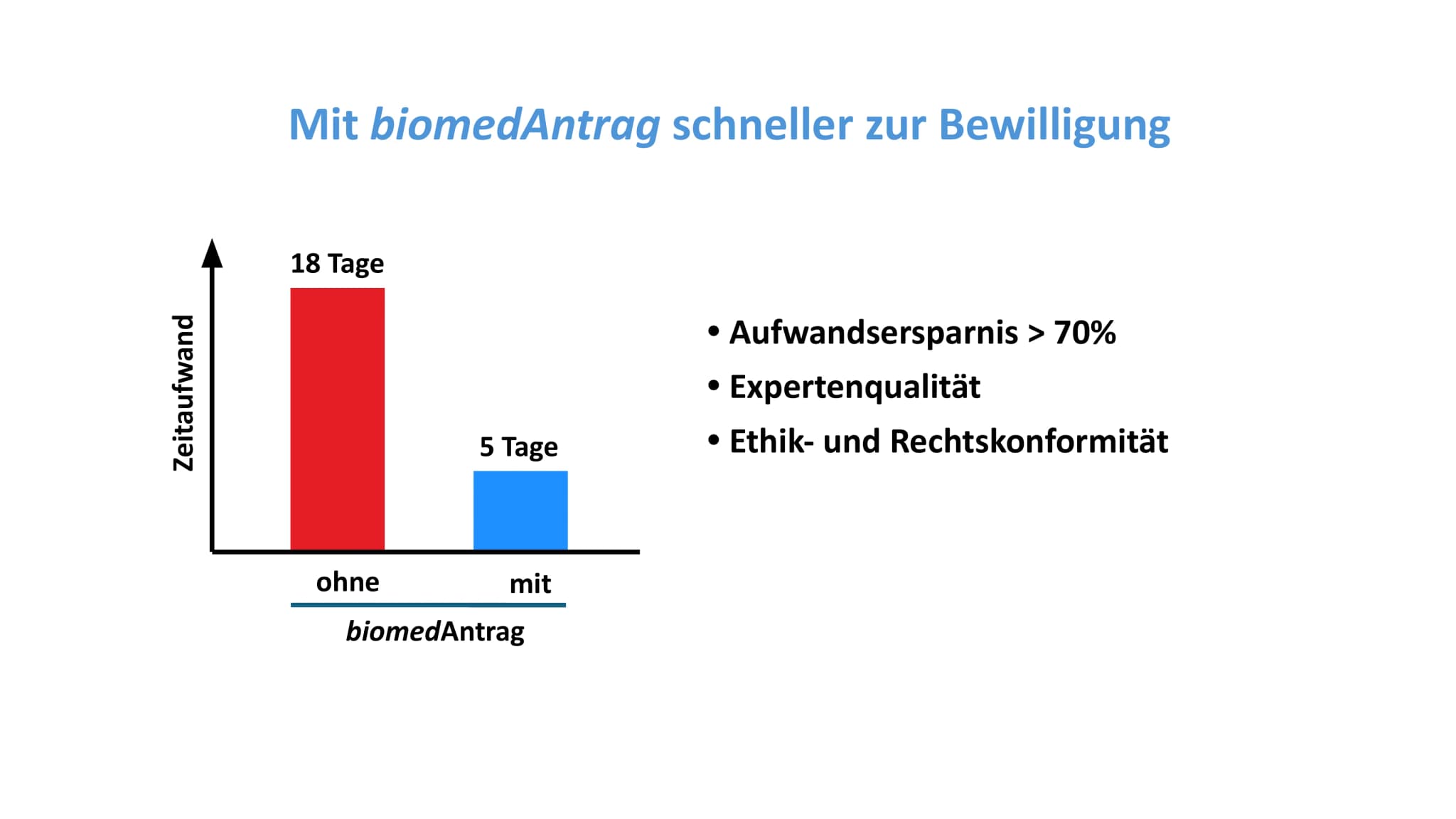 Mit biomedAntrag schneller zur Bewilligung

Zeitaufwand

18 Tage

5 Tage

ohne

mit

biomedAntrag

• Aufwandsersparnis > 70%
• Expertenqualität
• Ethik- und Rechtskonformität